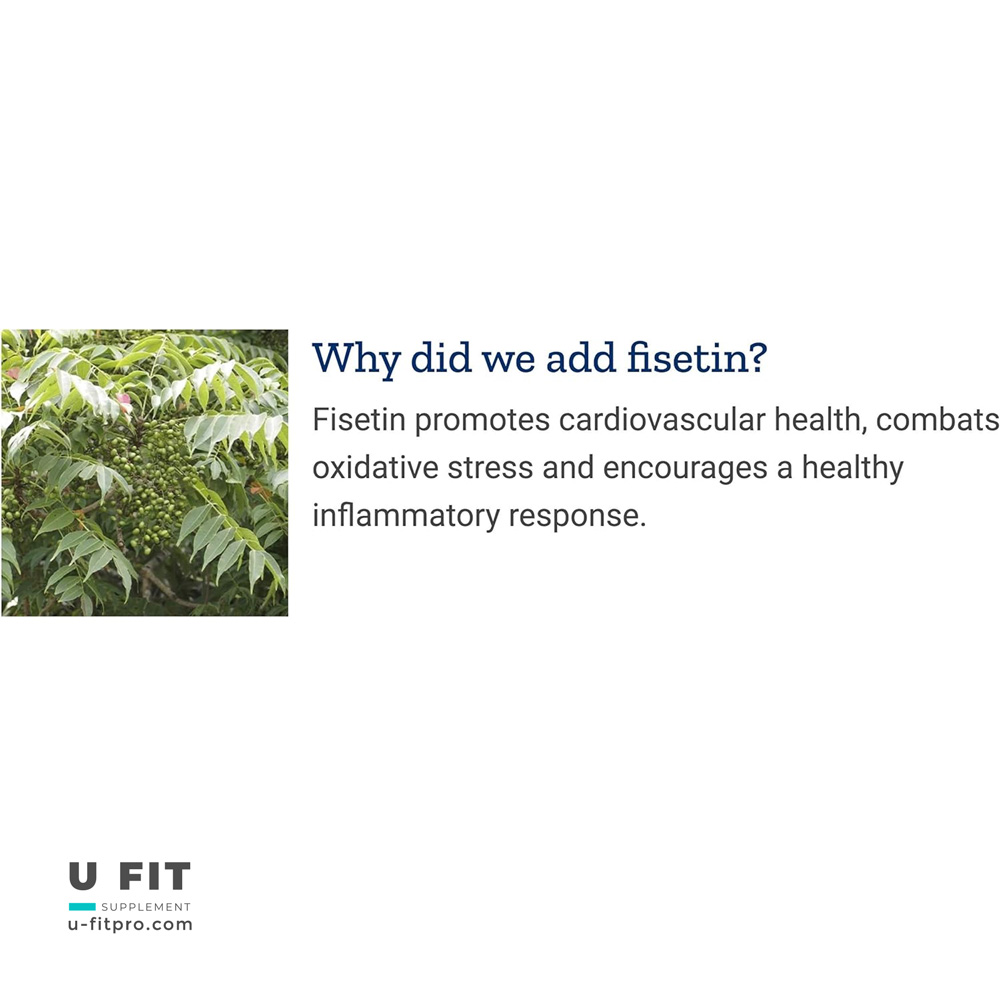 Why did we add fisetin?

Fisetin promotes cardiovascular health, combats oxidative stress and encourages a healthy inflammatory response.

U FIT
SUPPLEMENT
u-fitpro.com